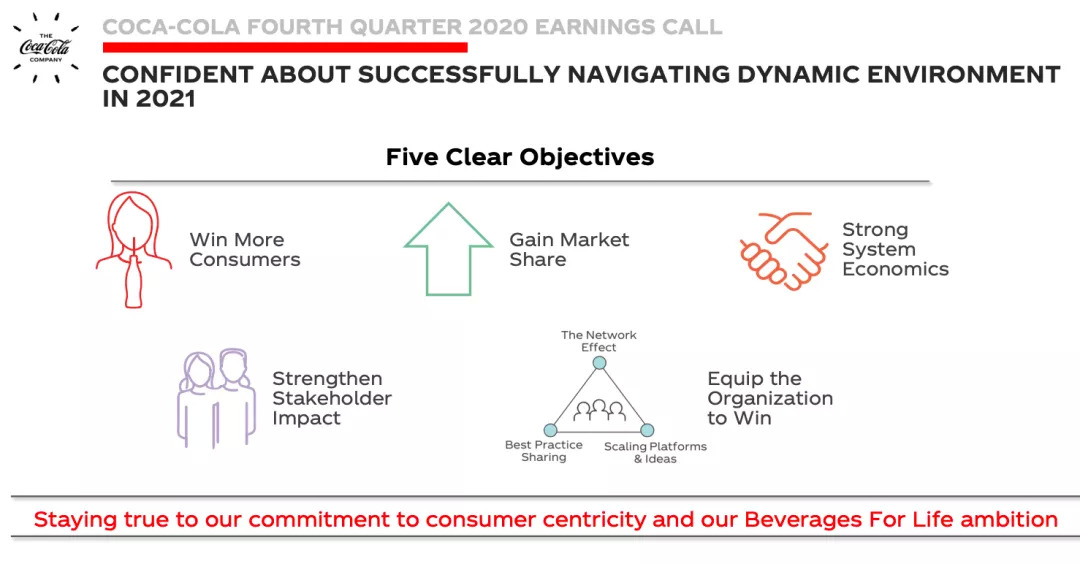 THE Coca-Cola COMPANY

COCA-COLA FOURTH QUARTER 2020 EARNINGS CALL

CONFIDENT ABOUT SUCCESSFULLY NAVIGATING DYNAMIC ENVIRONMENT IN 2021

Five Clear Objectives

Win More Consumers

Gain Market Share

Strong System Economics

Strengthen Stakeholder Impact

The Network Effect

Best Practice Sharing

Scaling Platforms & Ideas

Equip the Organization to Win

Staying true to our commitment to consumer centricity and our Beverages For Life ambition